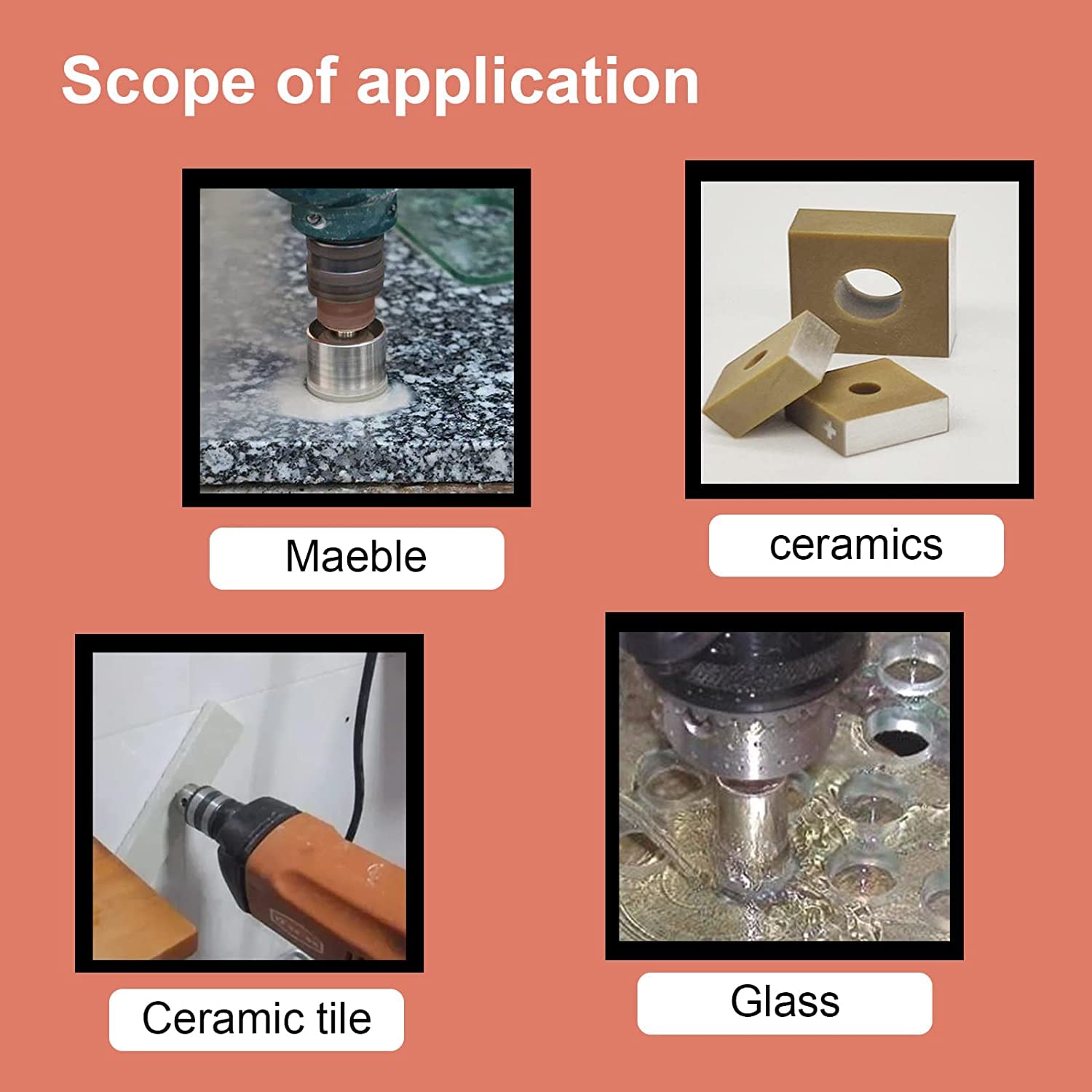 Scope of application

Maeble

ceramics

Ceramic tile

Glass